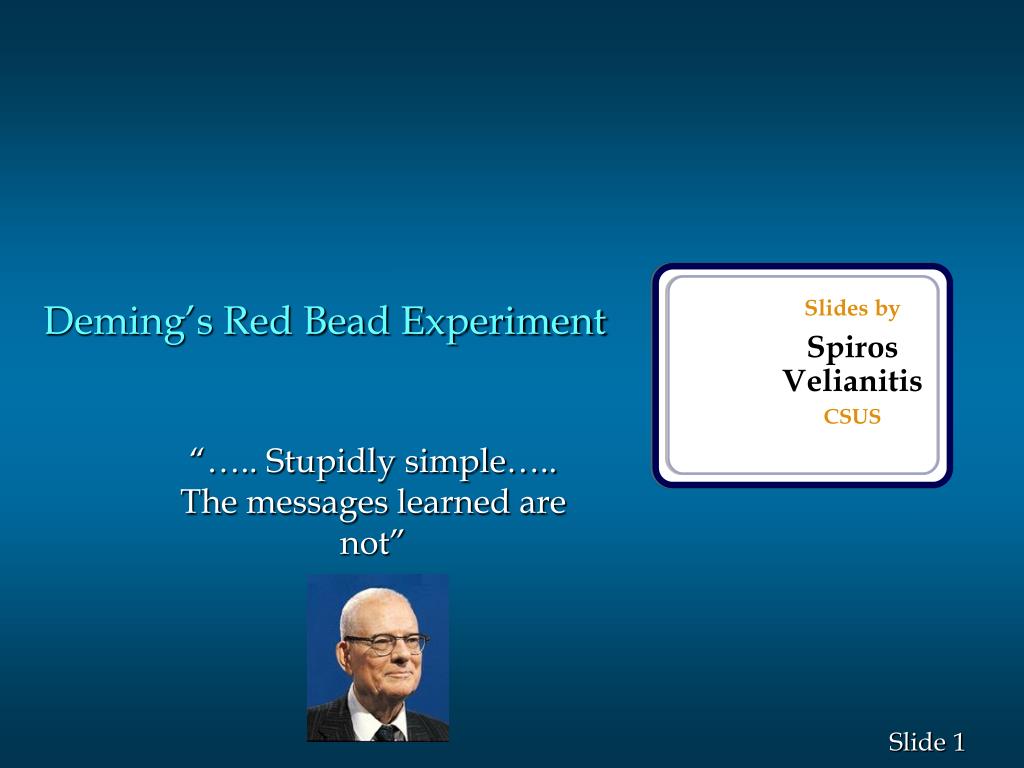 Deming’s Red Bead Experiment

Slides by
Spiros Velianitis
CSUS

“….. Stupidly simple….. The messages learned are not”

Slide 1